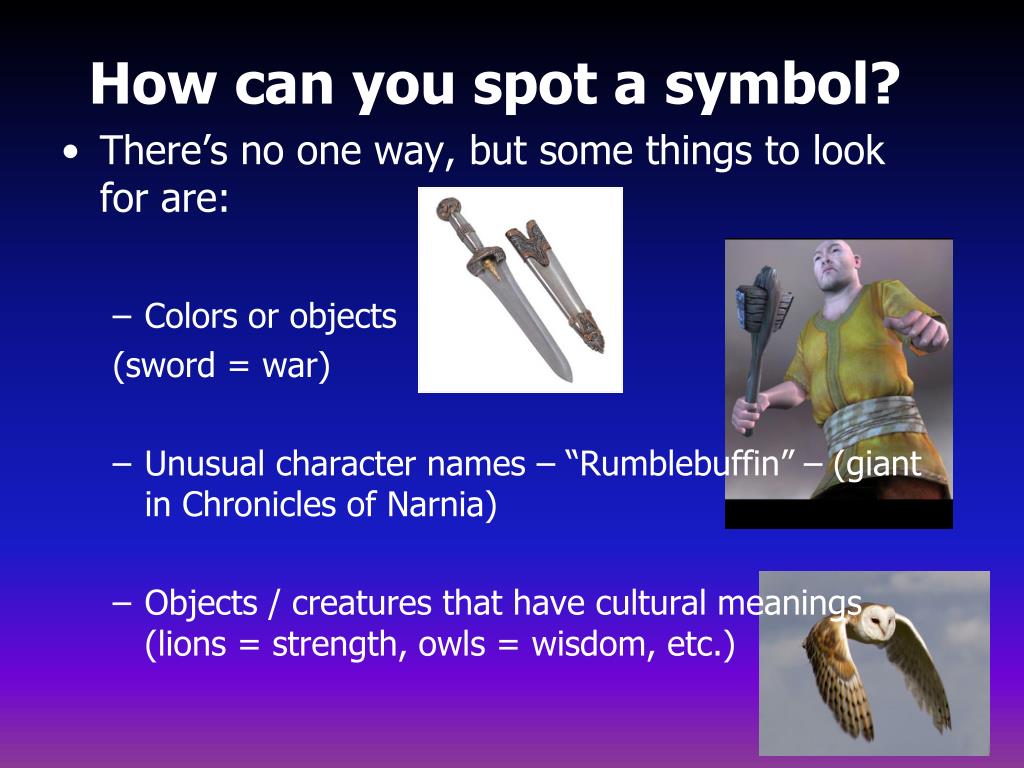 How can you spot a symbol?

• There's no one way, but some things to look for are:

– Colors or objects
(sword = war)

– Unusual character names – "Rumblebuffin" – (giant in Chronicles of Narnia)

– Objects / creatures that have cultural meanings (lions = strength, owls = wisdom, etc.)